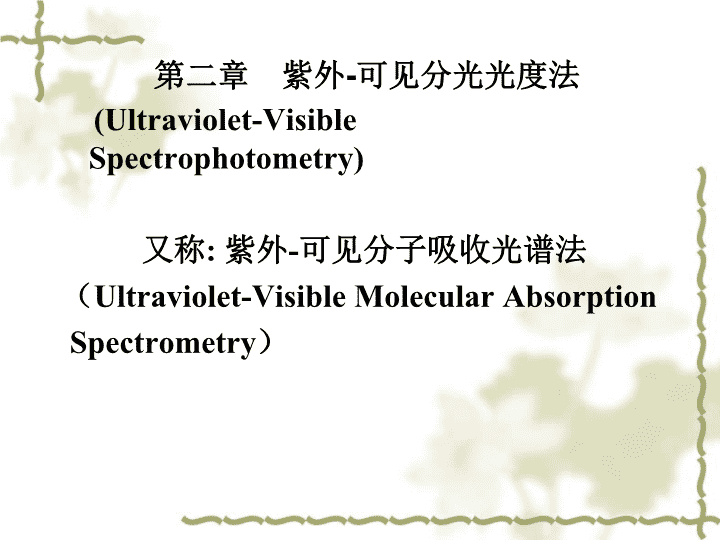 第二章　紫外-可见分光光度法

(Ultraviolet-Visible Spectrophotometry)

又称: 紫外-可见分子吸收光谱法

（Ultraviolet-Visible Molecular Absorption Spectrometry）